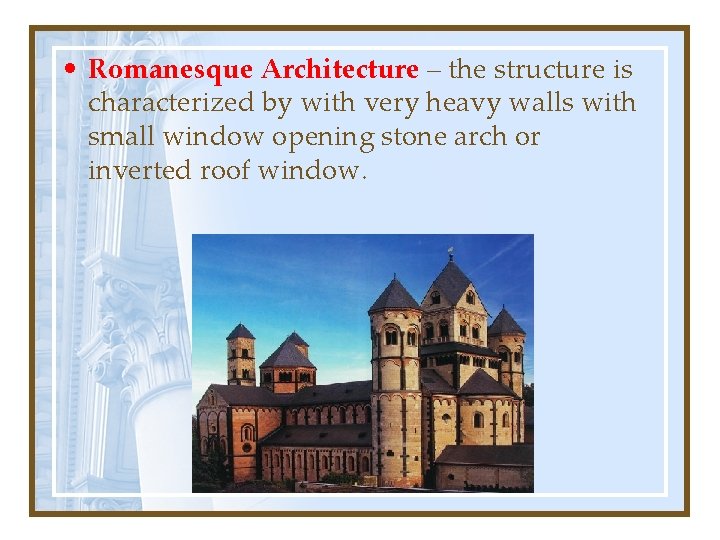 • Romanesque Architecture – the structure is characterized by with very heavy walls with small window opening stone arch or inverted roof window.